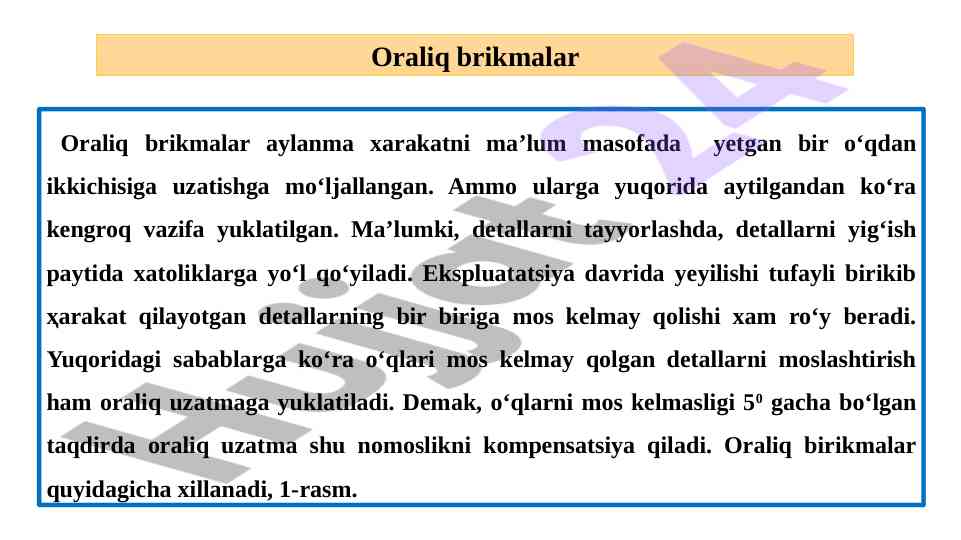 Oraliq brikmalar

Oraliq brikmalar aylanma xarakatni ma’lum masofada yetgan bir o‘qdan ikkichisiga uzatishga mo‘ljallangan. Ammo ularga yuqorida aytilgandan ko‘ra kengroq vazifa yuklatilgan. Ma’lumki, detallarni tayyorlashda, detallarni yig‘ish paytida xatoliklarga yo‘l qo‘yiladi. Ekspluatatsiya davrida yeyilishi tufayli birikib ҳarakat qilayotgan detallarning bir biriga mos kelmay qolishi xam ro‘y beradi. Yuqoridagi sabablarga ko‘ra o‘qlari mos kelmay qolgan detallarni moslashtirish ham oraliq uzatmaga yuklatiladi. Demak, o‘qlarni mos kelmasligi $5^0$ gacha bo‘lgan taqdirda oraliq uzatma shu nomoslikni kompensatsiya qiladi. Oraliq birikmalar quyidagicha xillanadi, 1-rasm.

Hujjat24